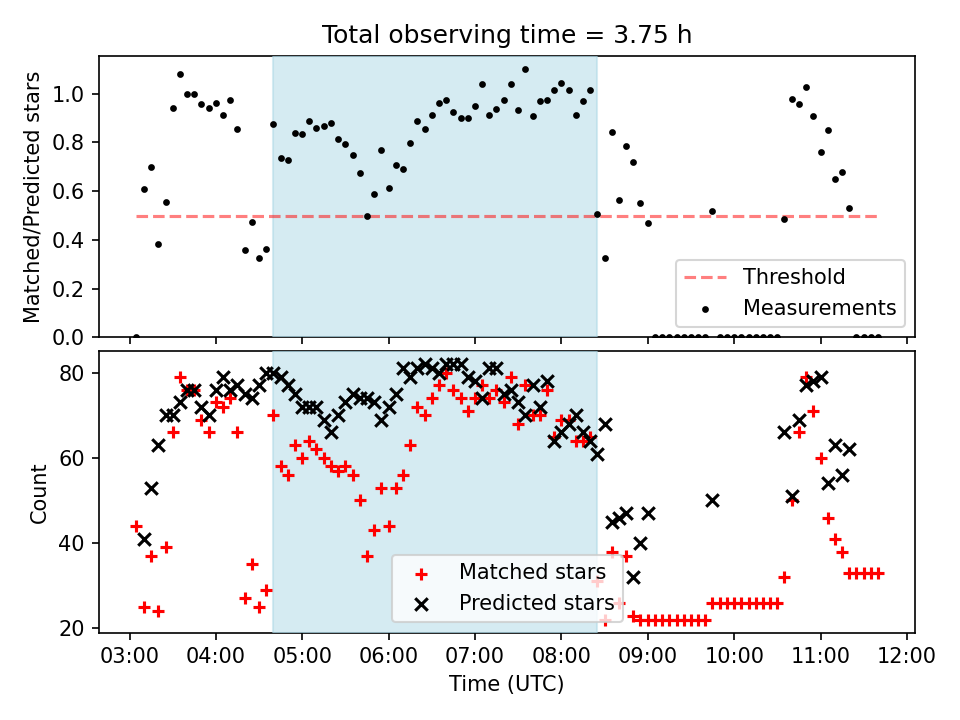 Total observing time = 3.75 h

Matched/Predicted stars

1.0
0.8
0.6
0.4
0.2
0.0

Threshold
Measurements

Count

80
60
40
20

Matched stars
Predicted stars

03:00 04:00 05:00 06:00 07:00 08:00 09:00 10:00 11:00 12:00

Time (UTC)